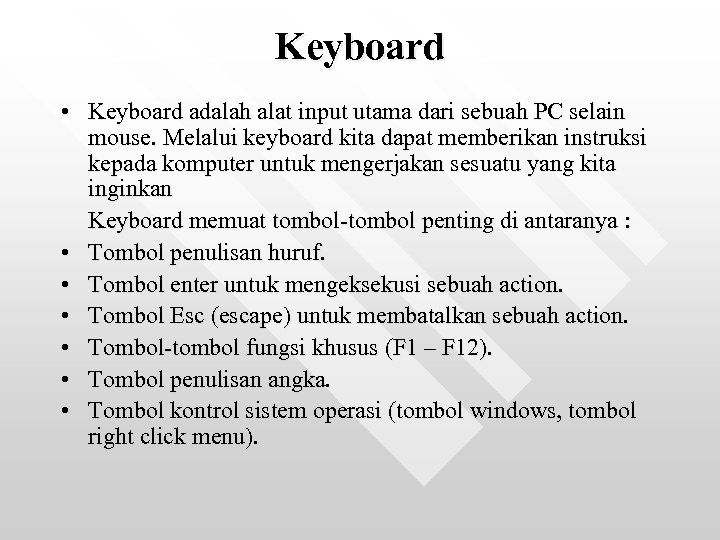 Keyboard

• Keyboard adalah alat input utama dari sebuah PC selain mouse. Melalui keyboard kita dapat memberikan instruksi kepada komputer untuk mengerjakan sesuatu yang kita inginkan

Keyboard memuat tombol-tombol penting di antaranya :

• Tombol penulisan huruf.
• Tombol enter untuk mengeksekusi sebuah action.
• Tombol Esc (escape) untuk membatalkan sebuah action.
• Tombol-tombol fungsi khusus (F1 – F12).
• Tombol penulisan angka.
• Tombol kontrol sistem operasi (tombol windows, tombol right click menu).